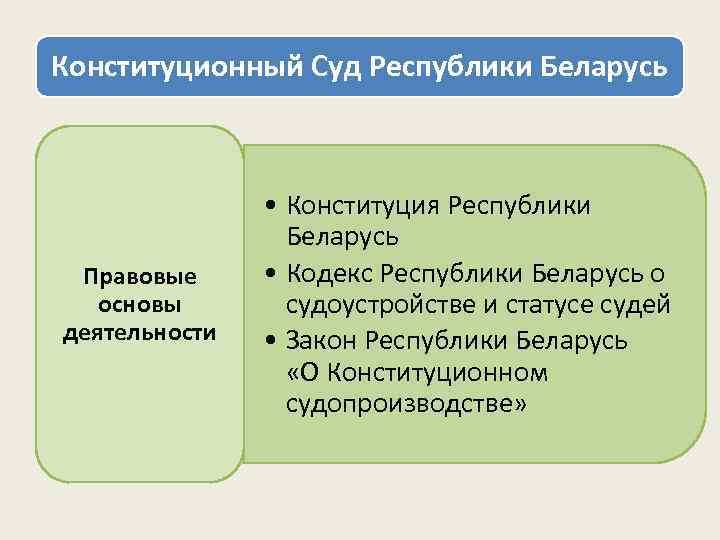 Конституционный Суд Республики Беларусь

Правовые основы деятельности

• Конституция Республики Беларусь
• Кодекс Республики Беларусь о судоустройстве и статусе судей
• Закон Республики Беларусь «О Конституционном судопроизводстве»